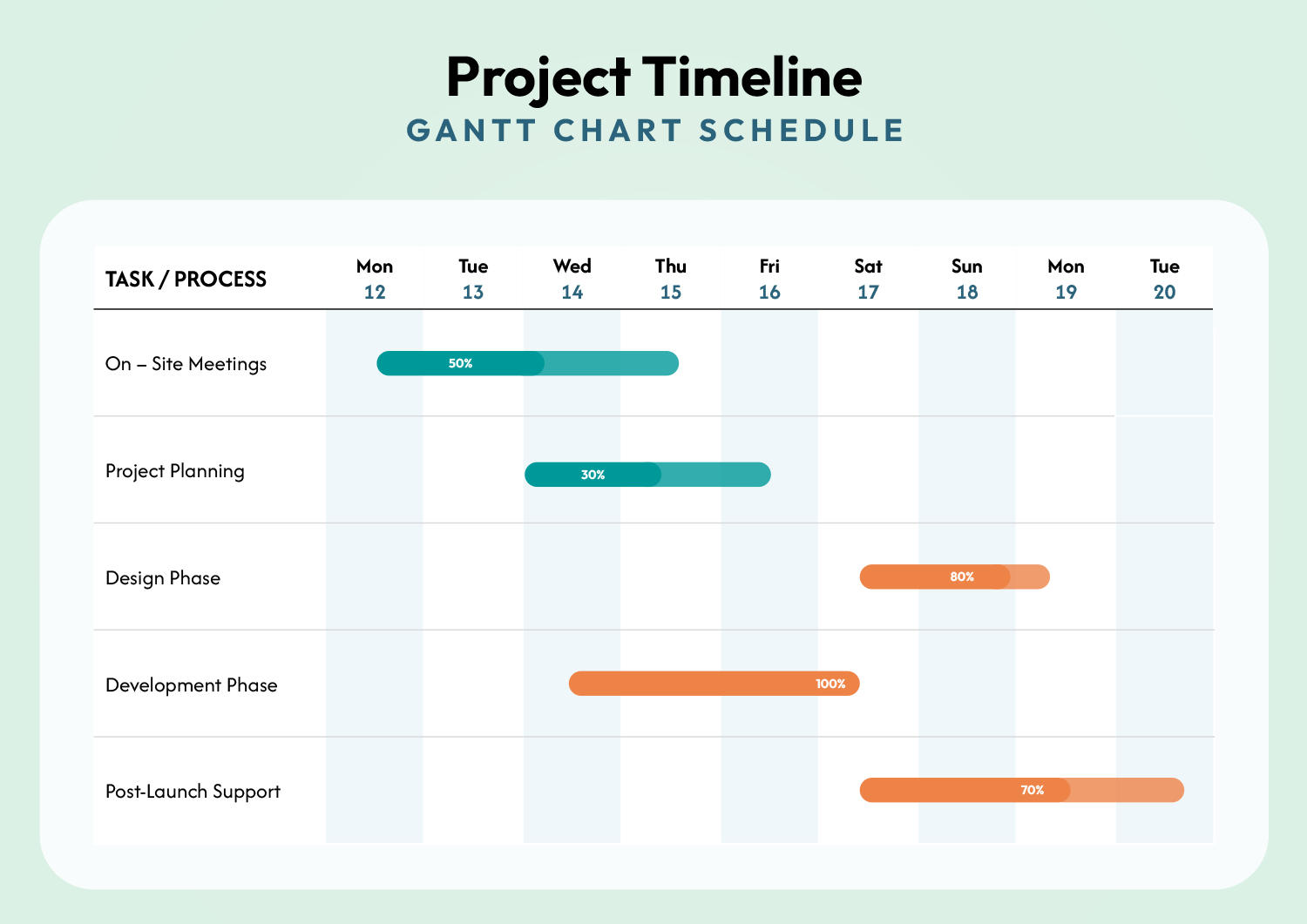 Project Timeline
GANTT CHART SCHEDULE

| TASK / PROCESS | Mon 12 | Tue 13 | Wed 14 | Thu 15 | Fri 16 | Sat 17 | Sun 18 | Mon 19 | Tue 20 |
|---|---|---|---|---|---|---|---|---|---|
| On – Site Meetings | 50% | | | | | | | | |
| Project Planning | | | 30% | | | | | | |
| Design Phase | | | | | | | 80% | | |
| Development Phase | | | | | 100% | | | | |
| Post-Launch Support | | | | | | | | 70% | |